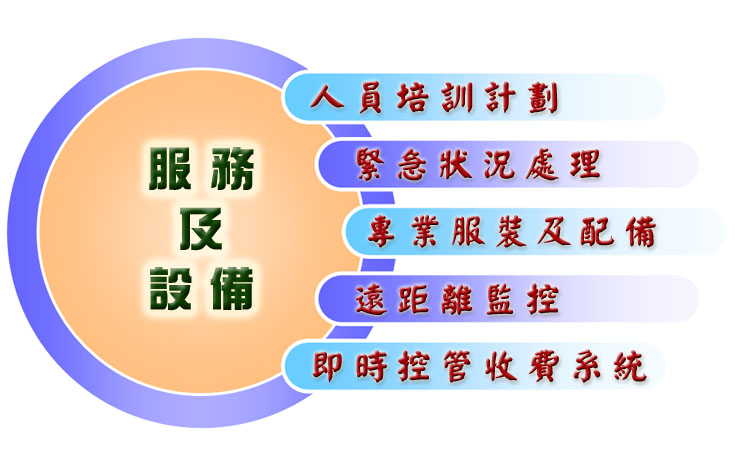 服務
及
設備

人員培訓計劃

緊急狀況處理

專業服裝及配備

遠距離監控

即時控管收費系統